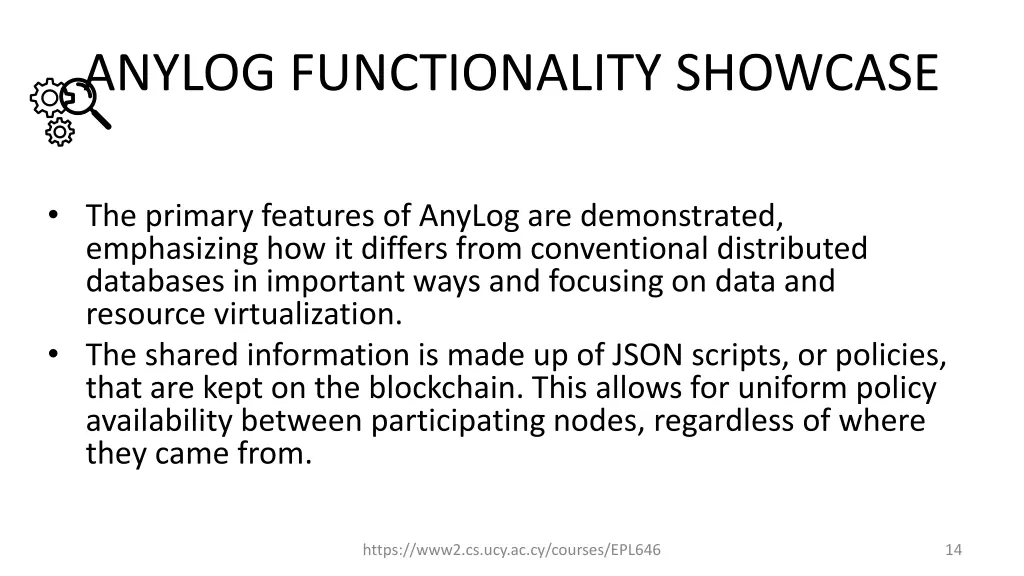 ANYLOG FUNCTIONALITY SHOWCASE

• The primary features of AnyLog are demonstrated, emphasizing how it differs from conventional distributed databases in important ways and focusing on data and resource virtualization.
• The shared information is made up of JSON scripts, or policies, that are kept on the blockchain. This allows for uniform policy availability between participating nodes, regardless of where they came from.

https://www2.cs.ucy.ac.cy/courses/EPL646

14